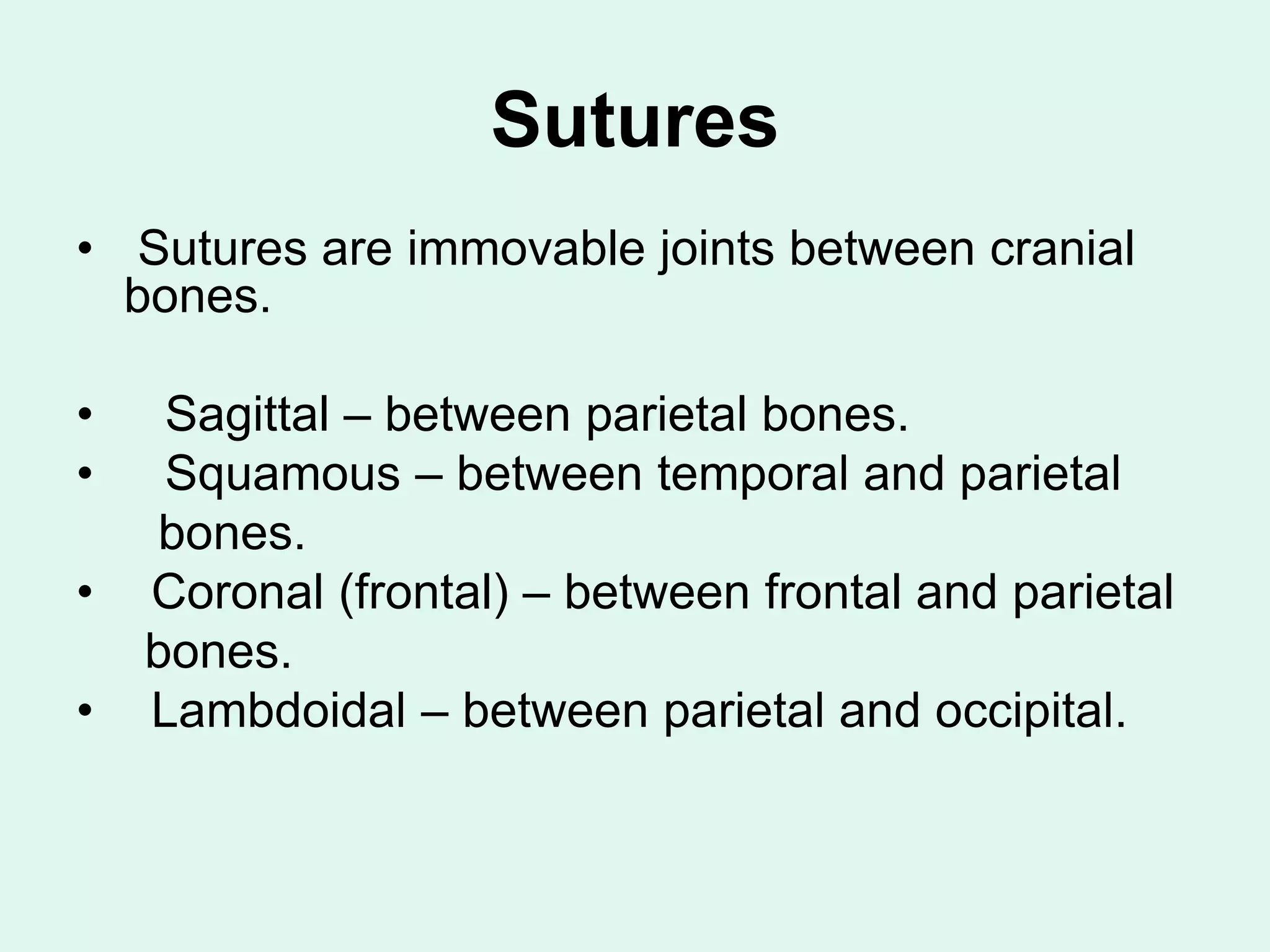 Sutures

• Sutures are immovable joints between cranial bones.

• Sagittal – between parietal bones.
• Squamous – between temporal and parietal bones.
• Coronal (frontal) – between frontal and parietal bones.
• Lambdoidal – between parietal and occipital.